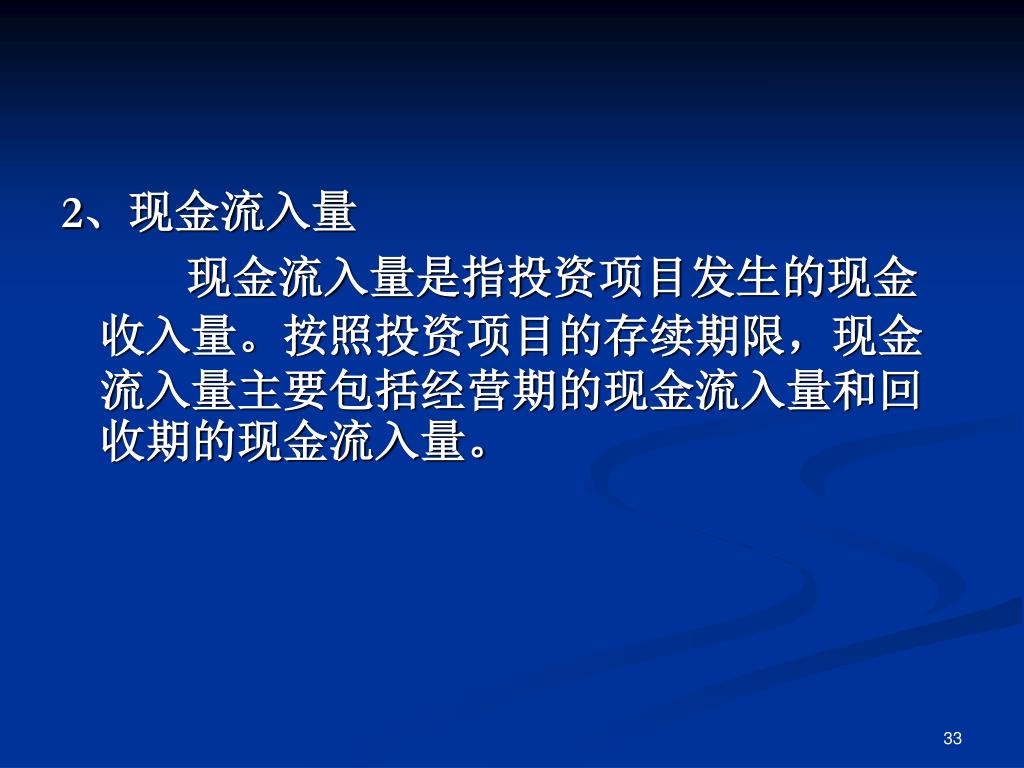 2、现金流入量

现金流入量是指投资项目发生的现金收入量。按照投资项目的存续期限，现金流入量主要包括经营期的现金流入量和回收期的现金流入量。

33